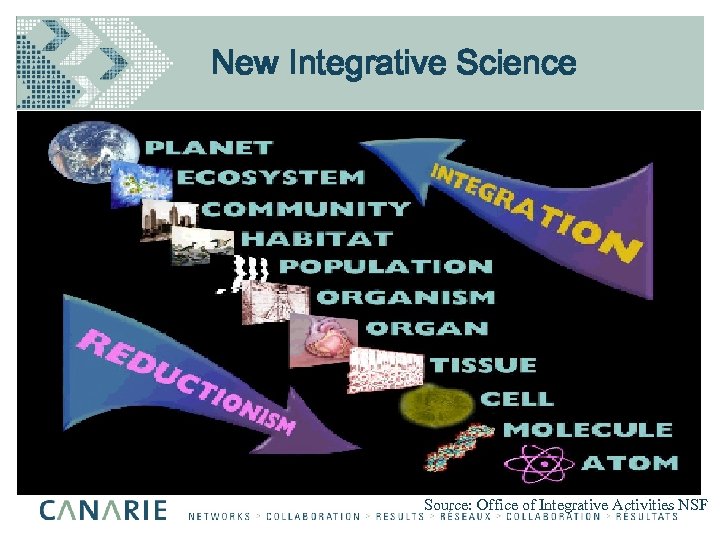 New Integrative Science

PLANET
ECOSYSTEM
COMMUNITY
HABITAT
POPULATION
ORGANISM
ORGAN
TISSUE
CELL
MOLECULE
ATOM

INTEGRATION

REDUCTIONISM

Source: Office of Integrative Activities NSF

CANARIE NETWORKS > COLLABORATION > RESULTS > RÉSEAUX > COLLABORATION > RÉSULTATS